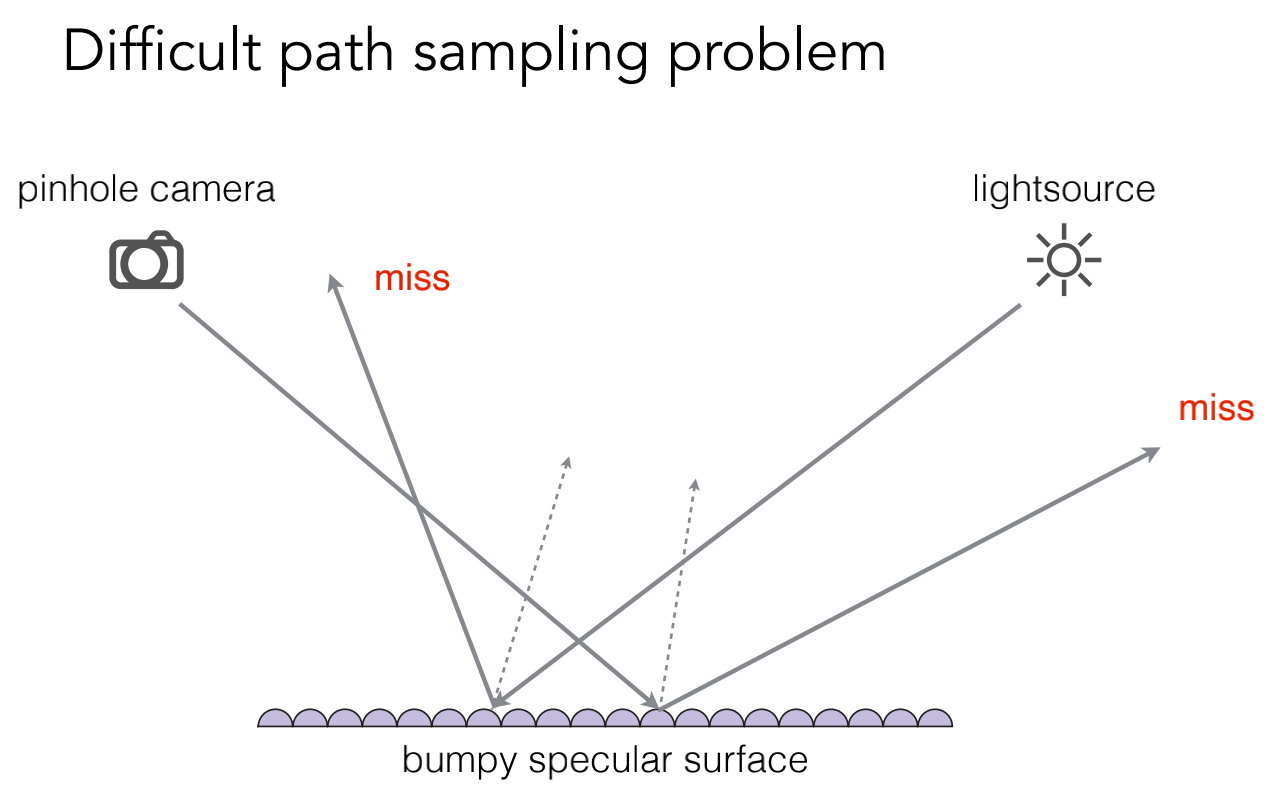 Difficult path sampling problem

pinhole camera

lightsource

miss

miss

bumpy specular surface